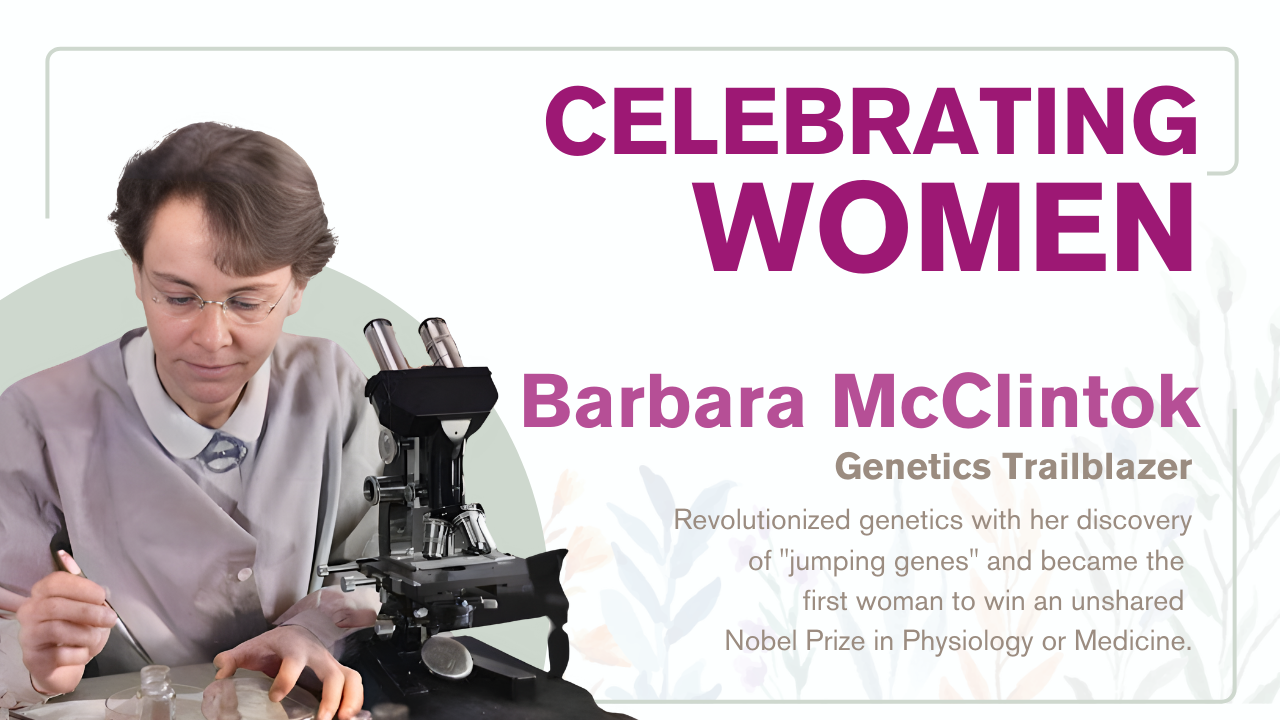 CELEBRATING WOMEN

Barbara McClintok

Genetics Trailblazer

Revolutionized genetics with her discovery of "jumping genes" and became the first woman to win an unshared Nobel Prize in Physiology or Medicine.